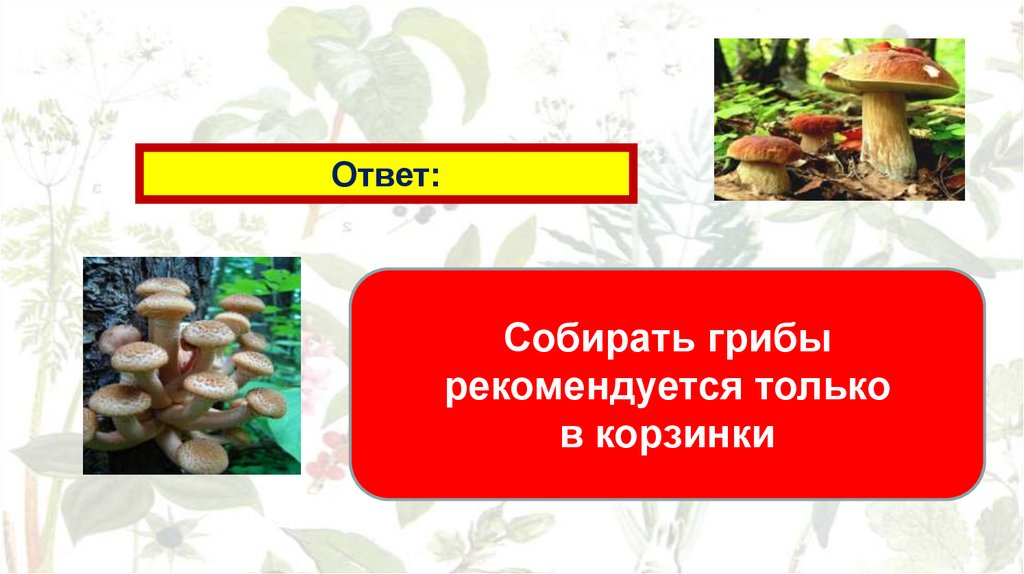 Ответ:

Собирать грибы рекомендуется только в корзинки